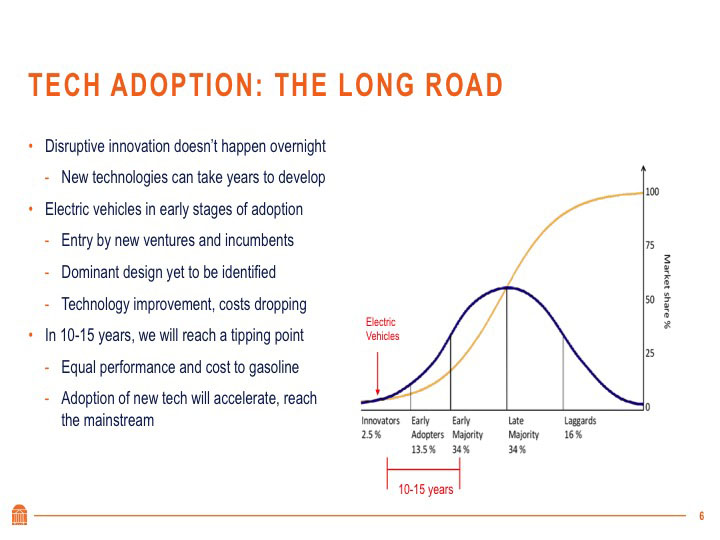 TECH ADOPTION: THE LONG ROAD

• Disruptive innovation doesn't happen overnight
- New technologies can take years to develop
• Electric vehicles in early stages of adoption
- Entry by new ventures and incumbents
- Dominant design yet to be identified
- Technology improvement, costs dropping
• In 10-15 years, we will reach a tipping point
- Equal performance and cost to gasoline
- Adoption of new tech will accelerate, reach the mainstream

Electric Vehicles

100
75
50
25
0
Market share %

Innovators 2.5 %
Early Adopters 13.5 %
Early Majority 34 %
Late Majority 34 %
Laggards 16 %

10-15 years

6